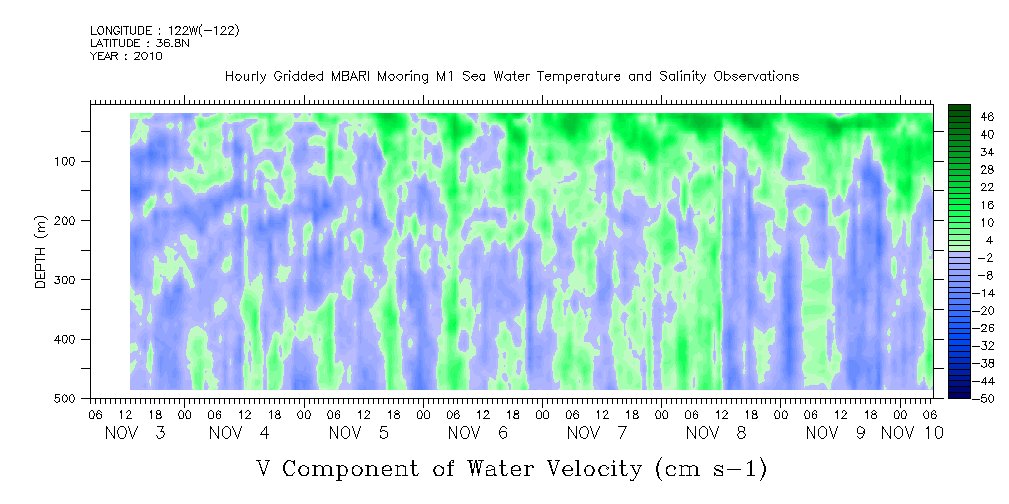 LONGITUDE : 122W(-122)
LATITUDE : 36.8N
YEAR : 2010

Hourly Gridded MBARI Mooring M1 Sea Water Temperature and Salinity Observations

DEPTH (m)

100
200
300
400
500

46
40
34
28
22
16
10
4
-2
-8
-14
-20
-26
-32
-38
-44
-50

06 12 18 00 06 12 18 00 06 12 18 00 06 12 18 00 06 12 18 00 06 12 18 00 06 12 18 00 06
NOV 3 NOV 4 NOV 5 NOV 6 NOV 7 NOV 8 NOV 9 NOV 10

V Component of Water Velocity (cm s-1)